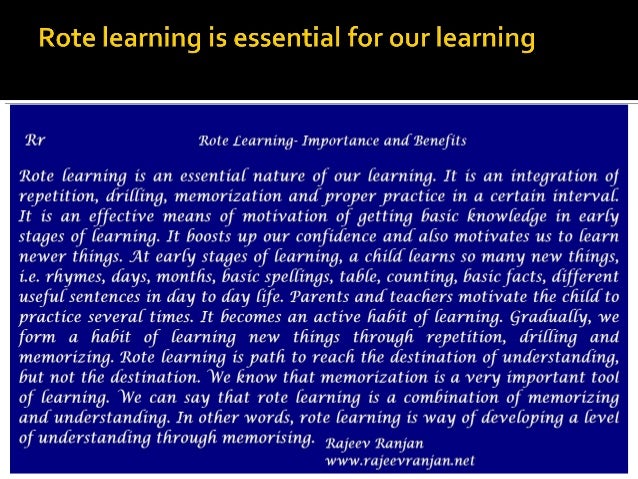 Rote learning is essential for our learning

Rr

Rote Learning- Importance and Benefits

Rote learning is an essential nature of our learning. It is an integration of repetition, drilling, memorization and proper practice in a certain interval. It is an effective means of motivation of getting basic knowledge in early stages of learning. It boosts up our confidence and also motivates us to learn newer things. At early stages of learning, a child learns so many new things, i.e. rhymes, days, months, basic spellings, table, counting, basic facts, different useful sentences in day to day life. Parents and teachers motivate the child to practice several times. It becomes an active habit of learning. Gradually, we form a habit of learning new things through repetition, drilling and memorizing. Rote learning is path to reach the destination of understanding, but not the destination. We know that memorization is a very important tool of learning. We can say that rote learning is a combination of memorizing and understanding. In other words, rote learning is way of developing a level of understanding through memorising.

Rajeev Ranjan
www.rajeevranjan.net